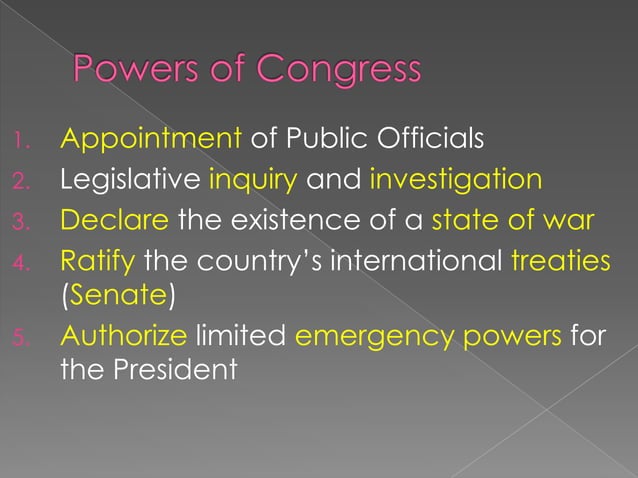 Powers of Congress

1. Appointment of Public Officials
2. Legislative inquiry and investigation
3. Declare the existence of a state of war
4. Ratify the country's international treaties (Senate)
5. Authorize limited emergency powers for the President